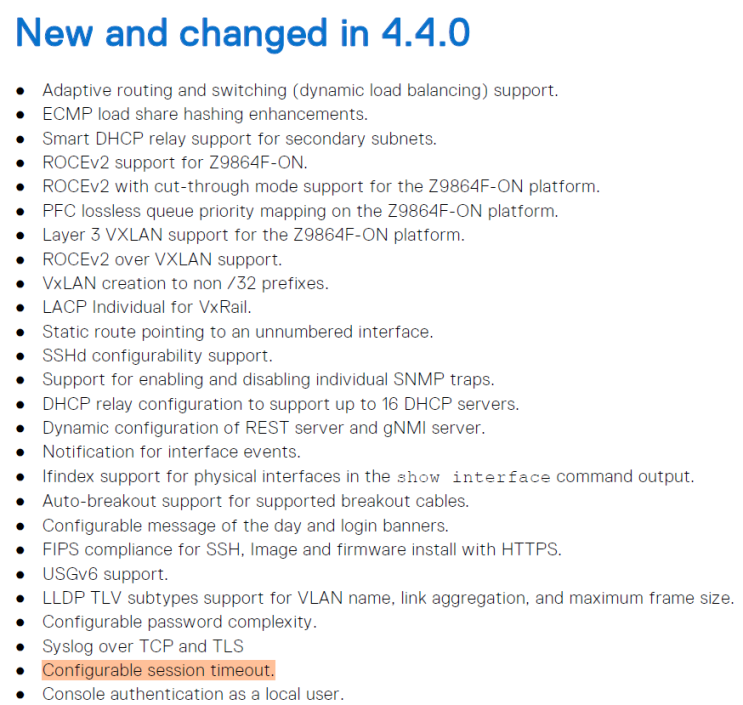 New and changed in 4.4.0

• Adaptive routing and switching (dynamic load balancing) support.
• ECMP load share hashing enhancements.
• Smart DHCP relay support for secondary subnets.
• ROCEv2 support for Z9864F-ON.
• ROCEv2 with cut-through mode support for the Z9864F-ON platform.
• PFC lossless queue priority mapping on the Z9864F-ON platform.
• Layer 3 VXLAN support for the Z9864F-ON platform.
• ROCEv2 over VXLAN support.
• VxLAN creation to non /32 prefixes.
• LACP Individual for VxRail.
• Static route pointing to an unnumbered interface.
• SSHd configurability support.
• Support for enabling and disabling individual SNMP traps.
• DHCP relay configuration to support up to 16 DHCP servers.
• Dynamic configuration of REST server and gNMI server.
• Notification for interface events.
• Ifindex support for physical interfaces in the show interface command output.
• Auto-breakout support for supported breakout cables.
• Configurable message of the day and login banners.
• FIPS compliance for SSH, Image and firmware install with HTTPS.
• USGv6 support.
• LLDP TLV subtypes support for VLAN name, link aggregation, and maximum frame size.
• Configurable password complexity.
• Syslog over TCP and TLS
• Configurable session timeout.
• Console authentication as a local user.